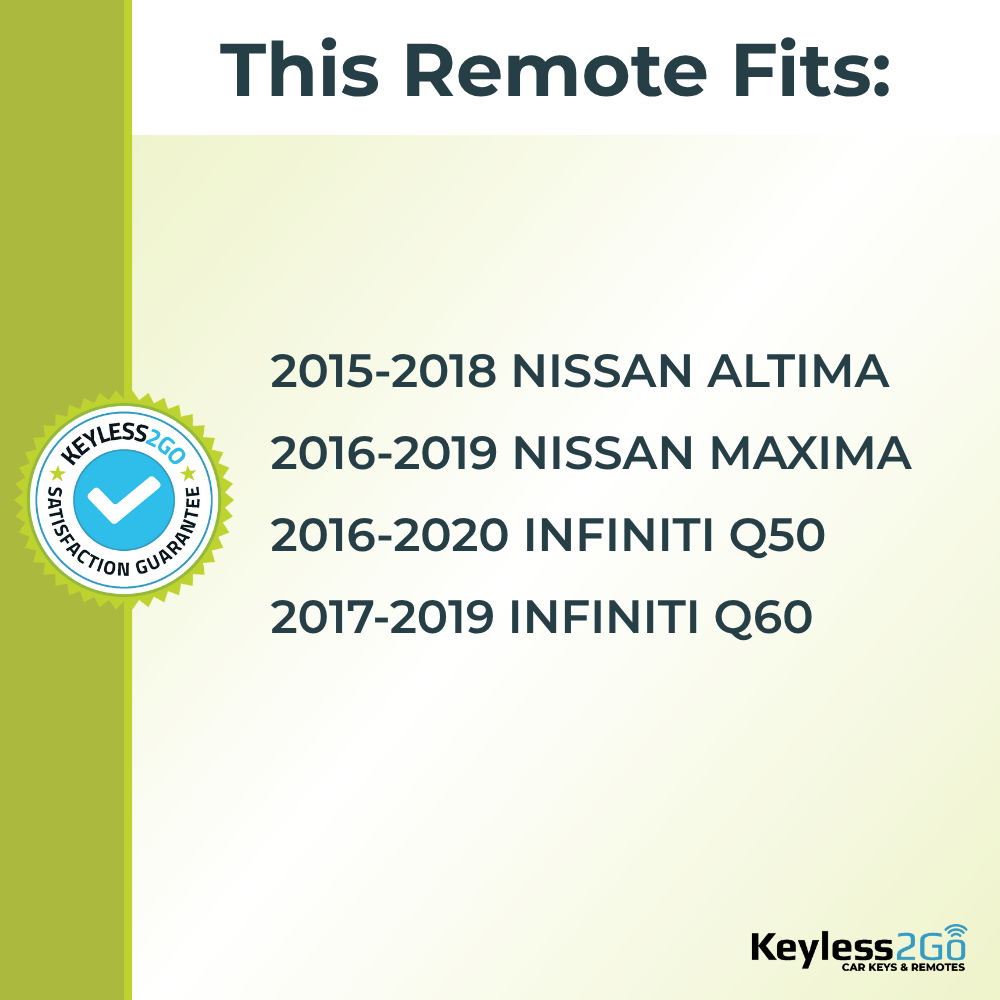 This Remote Fits:

KEYLESS2GO
SATISFACTION GUARANTEE

2015-2018 NISSAN ALTIMA
2016-2019 NISSAN MAXIMA
2016-2020 INFINITI Q50
2017-2019 INFINITI Q60

Keyless2Go
CAR KEYS & REMOTES